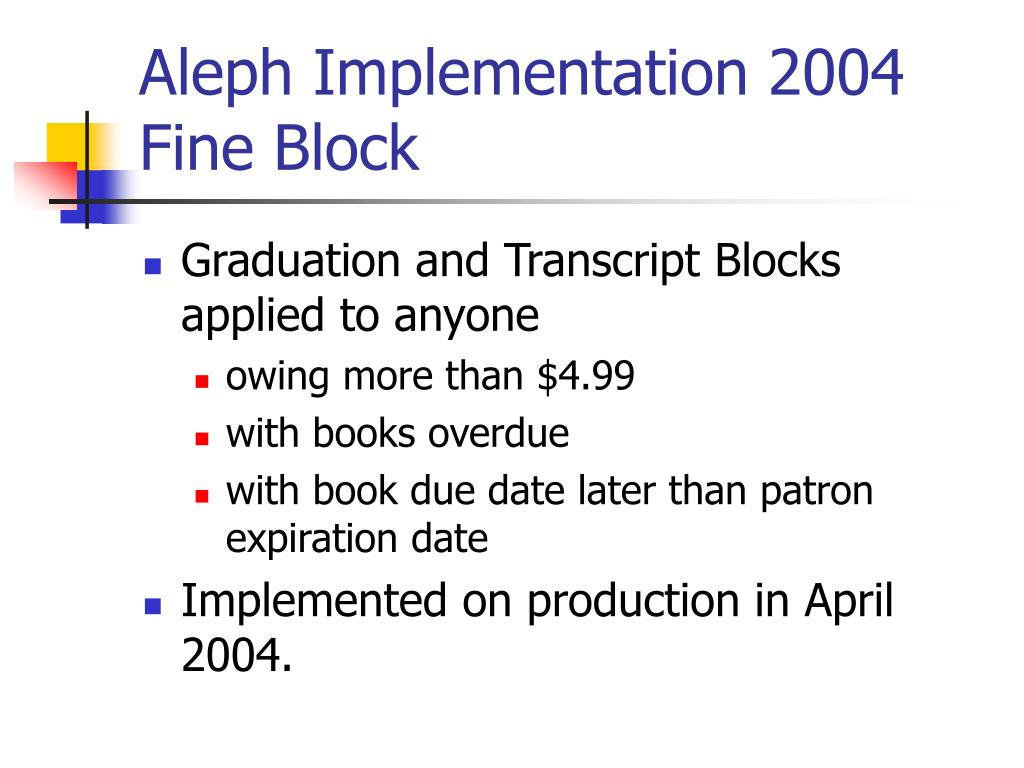 Aleph Implementation 2004
Fine Block

Graduation and Transcript Blocks applied to anyone
owing more than \$4.99
with books overdue
with book due date later than patron expiration date
Implemented on production in April 2004.